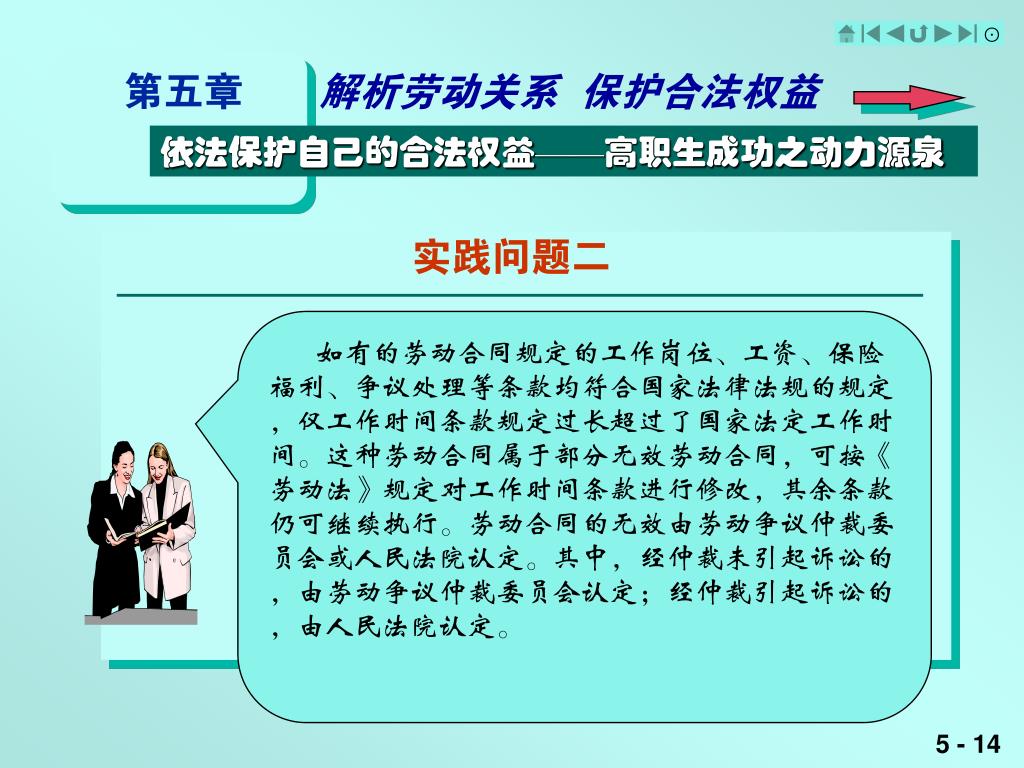 第五章

解析劳动关系 保护合法权益

依法保护自己的合法权益——高职生成功之动力源泉

实践问题二

如有的劳动合同规定的工作岗位、工资、保险福利、争议处理等条款均符合国家法律法规的规定，仅工作时间条款规定过长超过了国家法定工作时间。这种劳动合同属于部分无效劳动合同，可按《劳动法》规定对工作时间条款进行修改，其余条款仍可继续执行。劳动合同的无效由劳动争议仲裁委员会或人民法院认定。其中，经仲裁未引起诉讼的，由劳动争议仲裁委员会认定；经仲裁引起诉讼的，由人民法院认定。

5 - 14